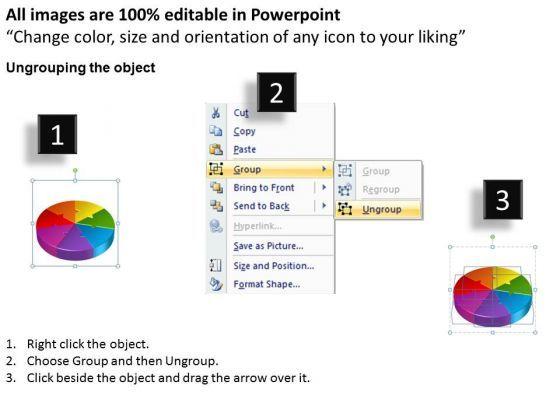 All images are 100% editable in Powerpoint
“Change color, size and orientation of any icon to your liking”

Ungrouping the object

1

2

Cut
Copy
Paste
Group
Bring to Front
Send to Back
Hyperlink...
Save as Picture...
Size and Position...
Format Shape...

Group
Regroup
Ungroup

3

1. Right click the object.
2. Choose Group and then Ungroup.
3. Click beside the object and drag the arrow over it.